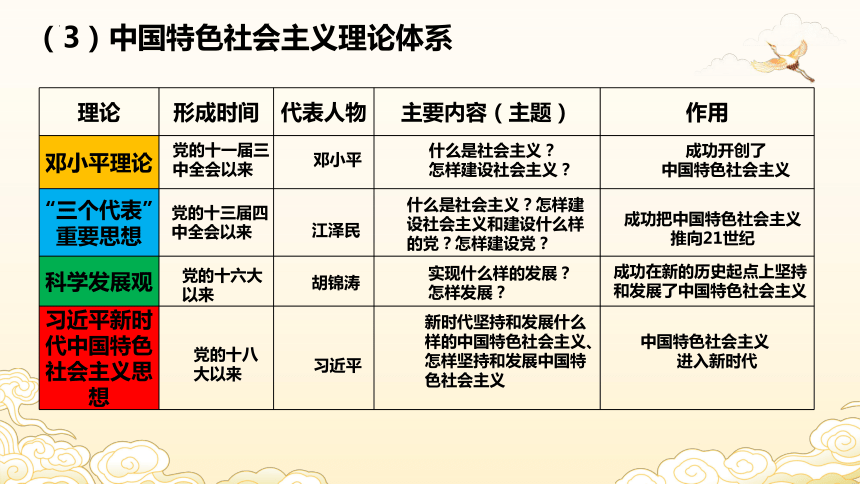 （3）中国特色社会主义理论体系

| 理论 | 形成时间 | 代表人物 | 主要内容（主题） | 作用 |
|---|---|---|---|---|
| 邓小平理论 | 党的十一届三中全会以来 | 邓小平 | 什么是社会主义？怎样建设社会主义？ | 成功开创了中国特色社会主义 |
| “三个代表”重要思想 | 党的十三届四中全会以来 | 江泽民 | 什么是社会主义？怎样建设社会主义和建设什么样的党？怎样建设党？ | 成功把中国特色社会主义推向21世纪 |
| 科学发展观 | 党的十六大以来 | 胡锦涛 | 实现什么样的发展？怎样发展？ | 成功在新的历史起点上坚持和发展了中国特色社会主义 |
| 习近平新时代中国特色社会主义思想 | 党的十八大以来 | 习近平 | 新时代坚持和发展什么样的中国特色社会主义、怎样坚持和发展中国特色社会主义 | 中国特色社会主义进入新时代 |